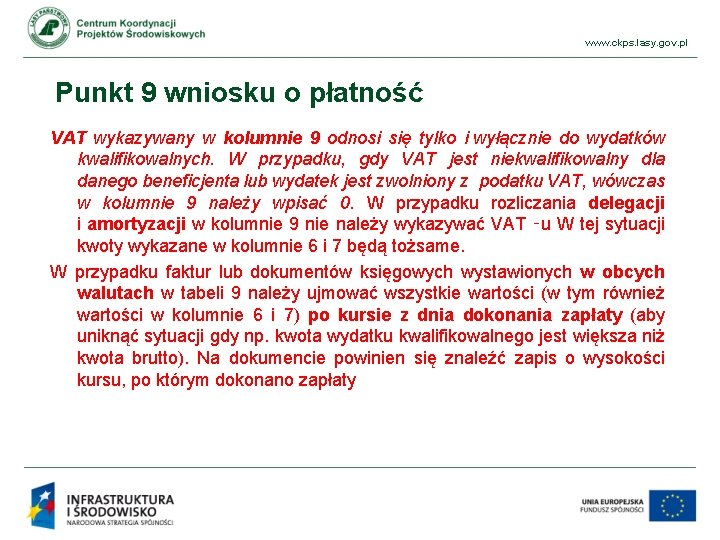 LASY PAŃSTWOWE

Centrum Koordynacji Projektów Środowiskowych

www.ckps.lasy.gov.pl

Punkt 9 wniosku o płatność

VAT wykazywany w kolumnie 9 odnosi się tylko i wyłącznie do wydatków kwalifikowalnych. W przypadku, gdy VAT jest niekwalifikowalny dla danego beneficjenta lub wydatek jest zwolniony z podatku VAT, wówczas w kolumnie 9 należy wpisać 0. W przypadku rozliczania delegacji i amortyzacji w kolumnie 9 nie należy wykazywać VAT -u W tej sytuacji kwoty wykazane w kolumnie 6 i 7 będą tożsame.

W przypadku faktur lub dokumentów księgowych wystawionych w obcych walutach w tabeli 9 należy ujmować wszystkie wartości (w tym również wartości w kolumnie 6 i 7) po kursie z dnia dokonania zapłaty (aby uniknąć sytuacji gdy np. kwota wydatku kwalifikowalnego jest większa niż kwota brutto). Na dokumencie powinien się znaleźć zapis o wysokości kursu, po którym dokonano zapłaty

INFRASTRUKTURA I ŚRODOWISKO
NARODOWA STRATEGIA SPÓJNOŚCI

UNIA EUROPEJSKA
FUNDUSZ SPÓJNOŚCI